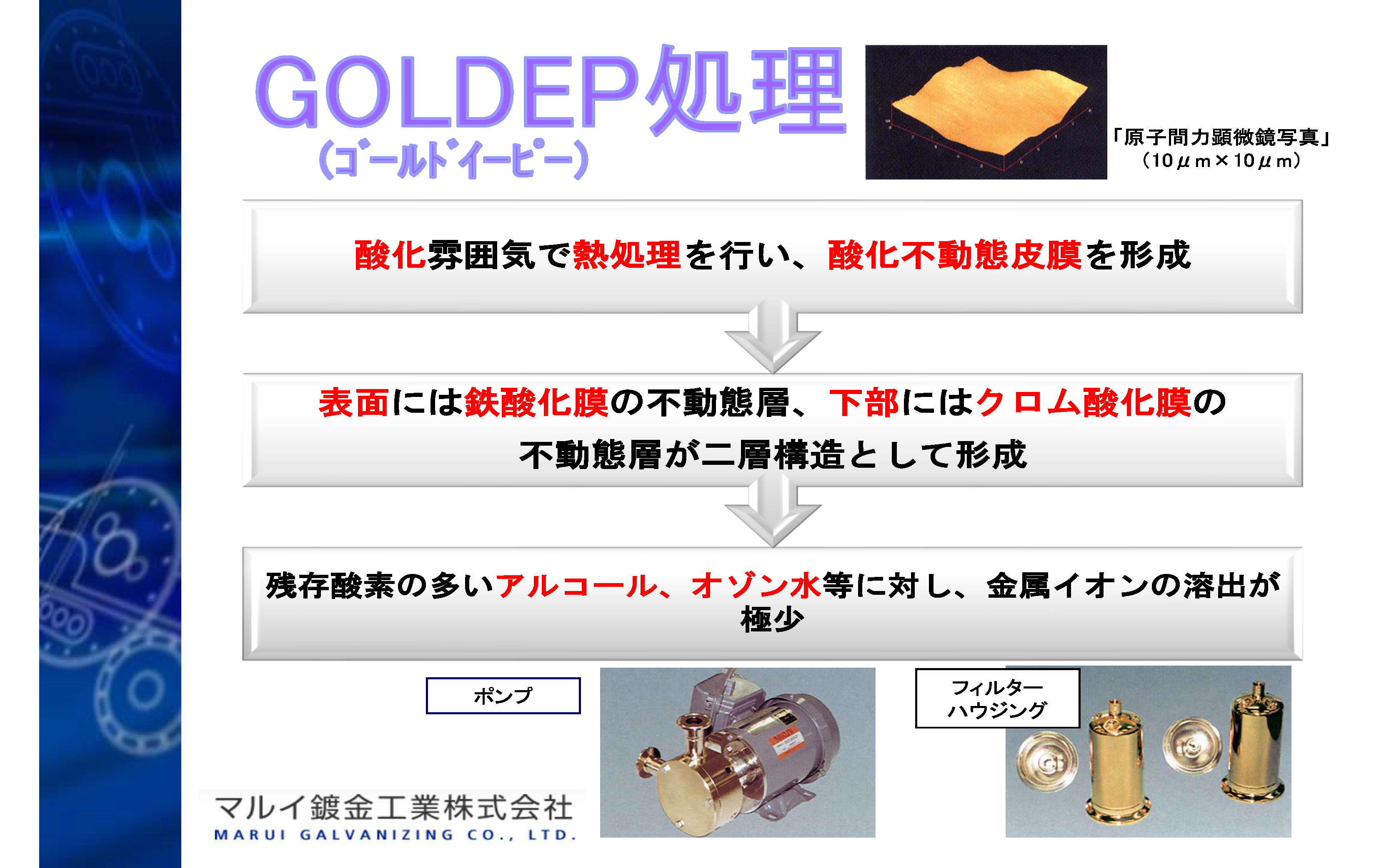 GOLDEP処理
(ゴールドイーピー)

「原子間力顕微鏡写真」
(10μm×10μm)

酸化雰囲気で熱処理を行い、酸化不動態皮膜を形成

表面には鉄酸化膜の不動態層、下部にはクロム酸化膜の不動態層が二層構造として形成

残存酸素の多いアルコール、オゾン水等に対し、金属イオンの溶出が極少

ポンプ

フィルターハウジング

マルイ鍍金工業株式会社
MARUI GALVANIZING CO., LTD.